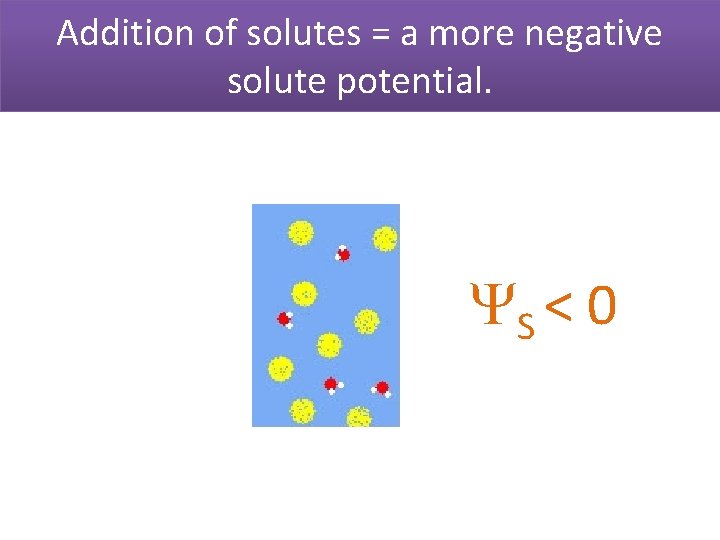 Addition of solutes = a more negative solute potential.

$\Psi_S < 0$